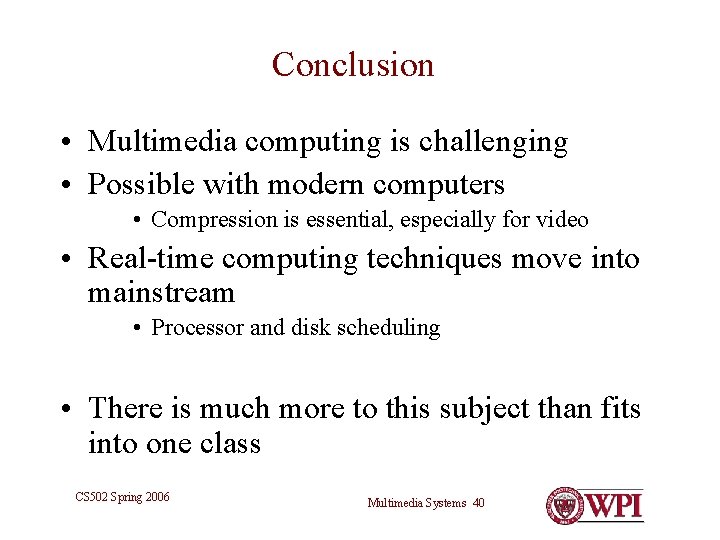 Conclusion

• Multimedia computing is challenging
• Possible with modern computers
• Compression is essential, especially for video
• Real-time computing techniques move into mainstream
• Processor and disk scheduling

• There is much more to this subject than fits into one class

CS502 Spring 2006

Multimedia Systems 40

WPI